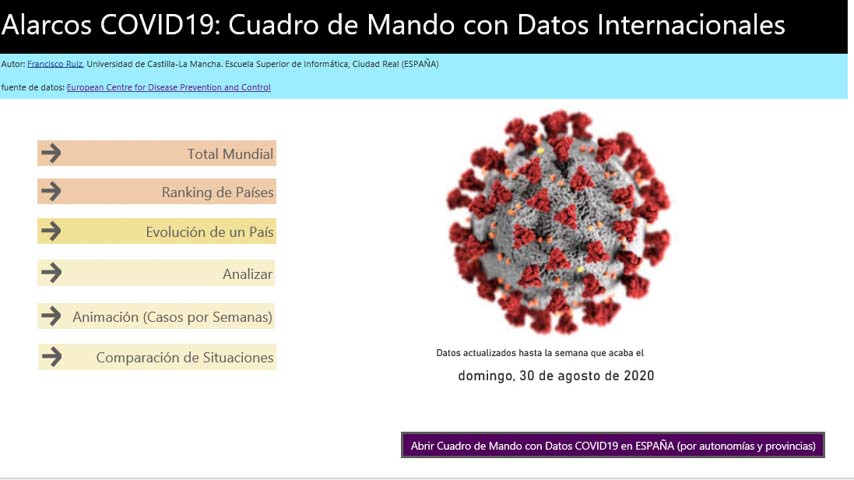 Alarcos COVID19: Cuadro de Mando con Datos Internacionales

Autor: Francisco Ruiz, Universidad de Castilla-La Mancha. Escuela Superior de Informática, Ciudad Real (ESPAÑA)

fuente de datos: European Centre for Disease Prevention and Control

Total Mundial

Ranking de Países

Evolución de un País

Analizar

Animación (Casos por Semanas)

Comparación de Situaciones

Datos actualizados hasta la semana que acaba el

domingo, 30 de agosto de 2020

Abrir Cuadro de Mando con Datos COVID19 en ESPAÑA (por autonomías y provincias)